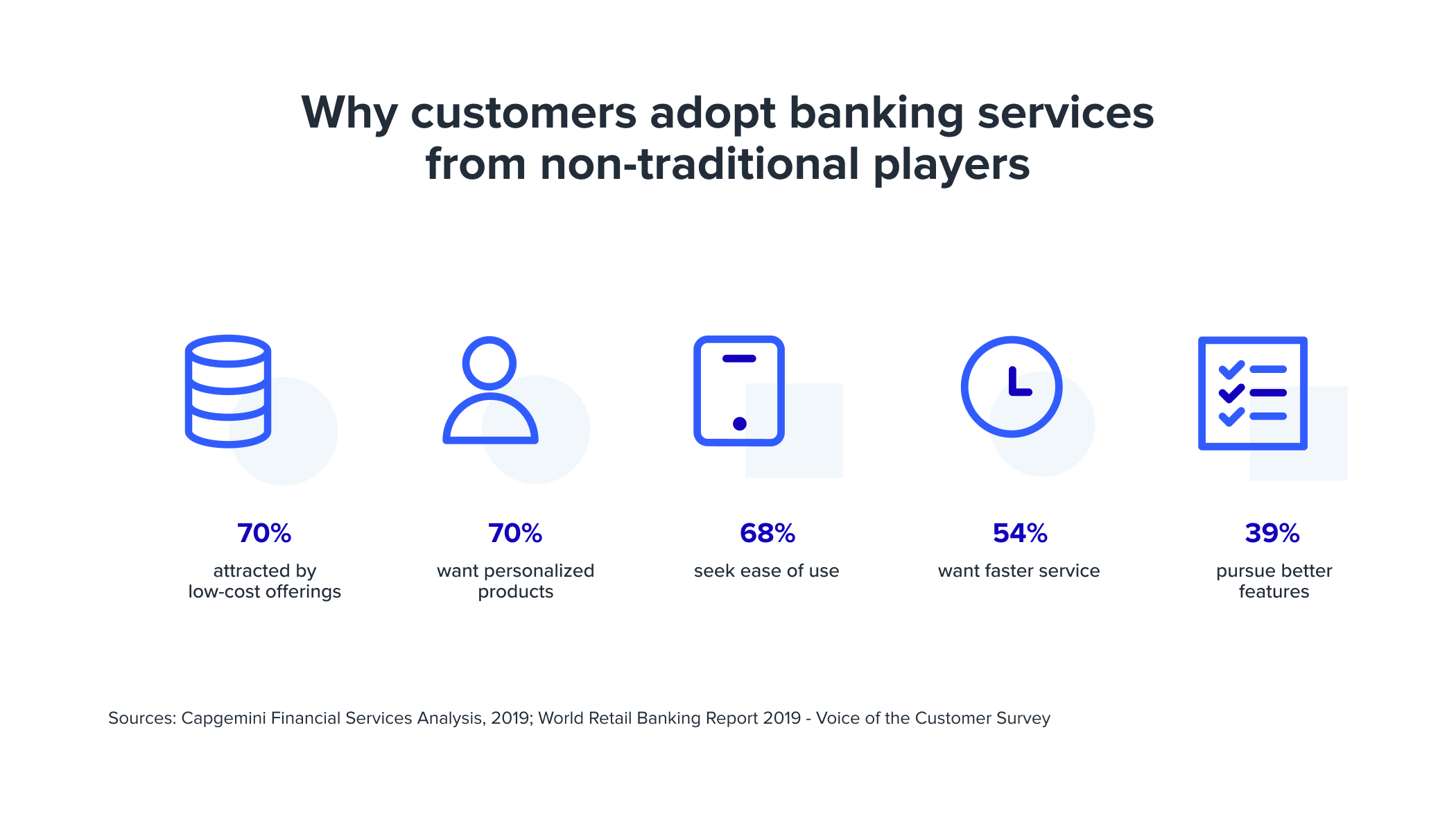 Why customers adopt banking services from non-traditional players

70%
attracted by low-cost offerings

70%
want personalized products

68%
seek ease of use

54%
want faster service

39%
pursue better features

Sources: Capgemini Financial Services Analysis, 2019; World Retail Banking Report 2019 - Voice of the Customer Survey